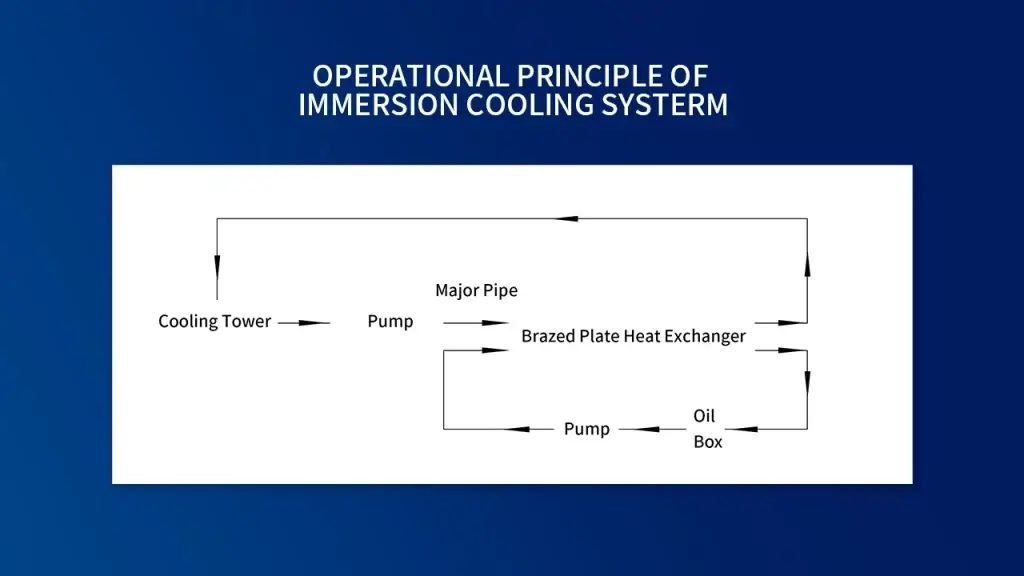 OPERATIONAL PRINCIPLE OF IMMERSION COOLING SYSTERM

Major Pipe

Cooling Tower

Pump

Brazed Plate Heat Exchanger

Pump

Oil Box